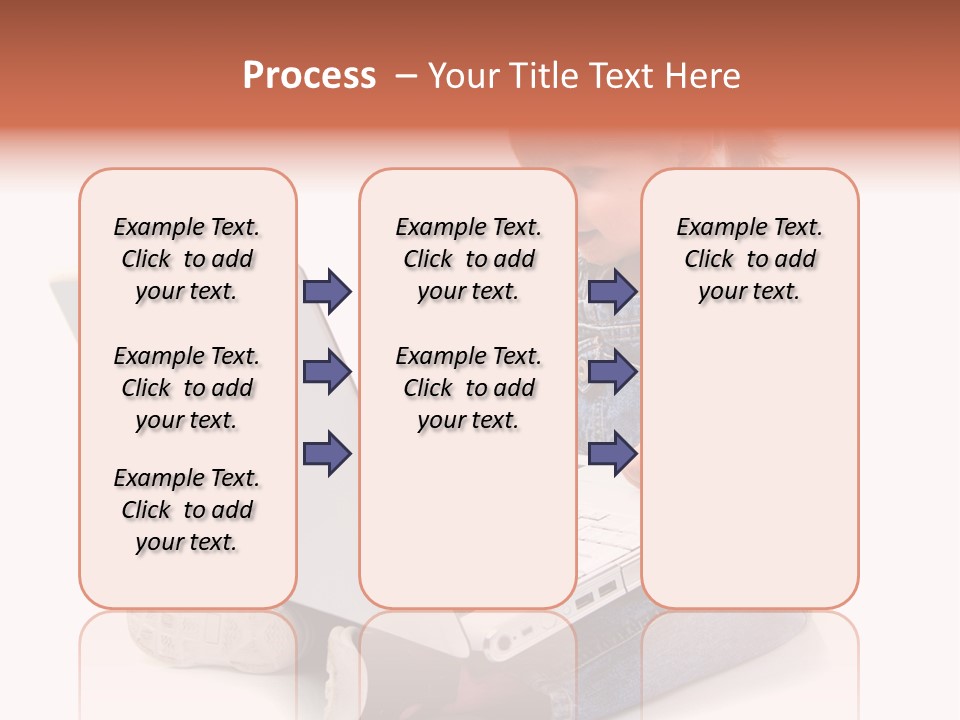 Process – Your Title Text Here

Example Text. Click to add your text.

Example Text. Click to add your text.

Example Text. Click to add your text.

Example Text. Click to add your text.

Example Text. Click to add your text.

Example Text. Click to add your text.